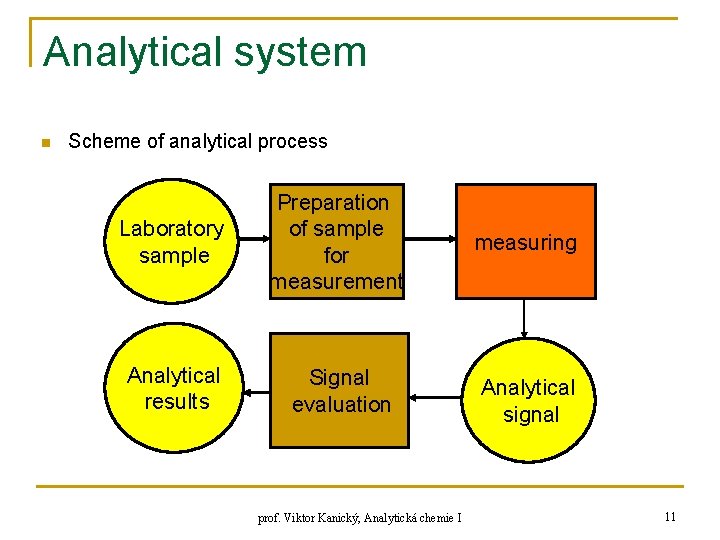 Analytical system

Scheme of analytical process

Laboratory sample

Preparation of sample for measurement

measuring

Analytical signal

Signal evaluation

Analytical results

prof. Viktor Kanický, Analytická chemie I

11